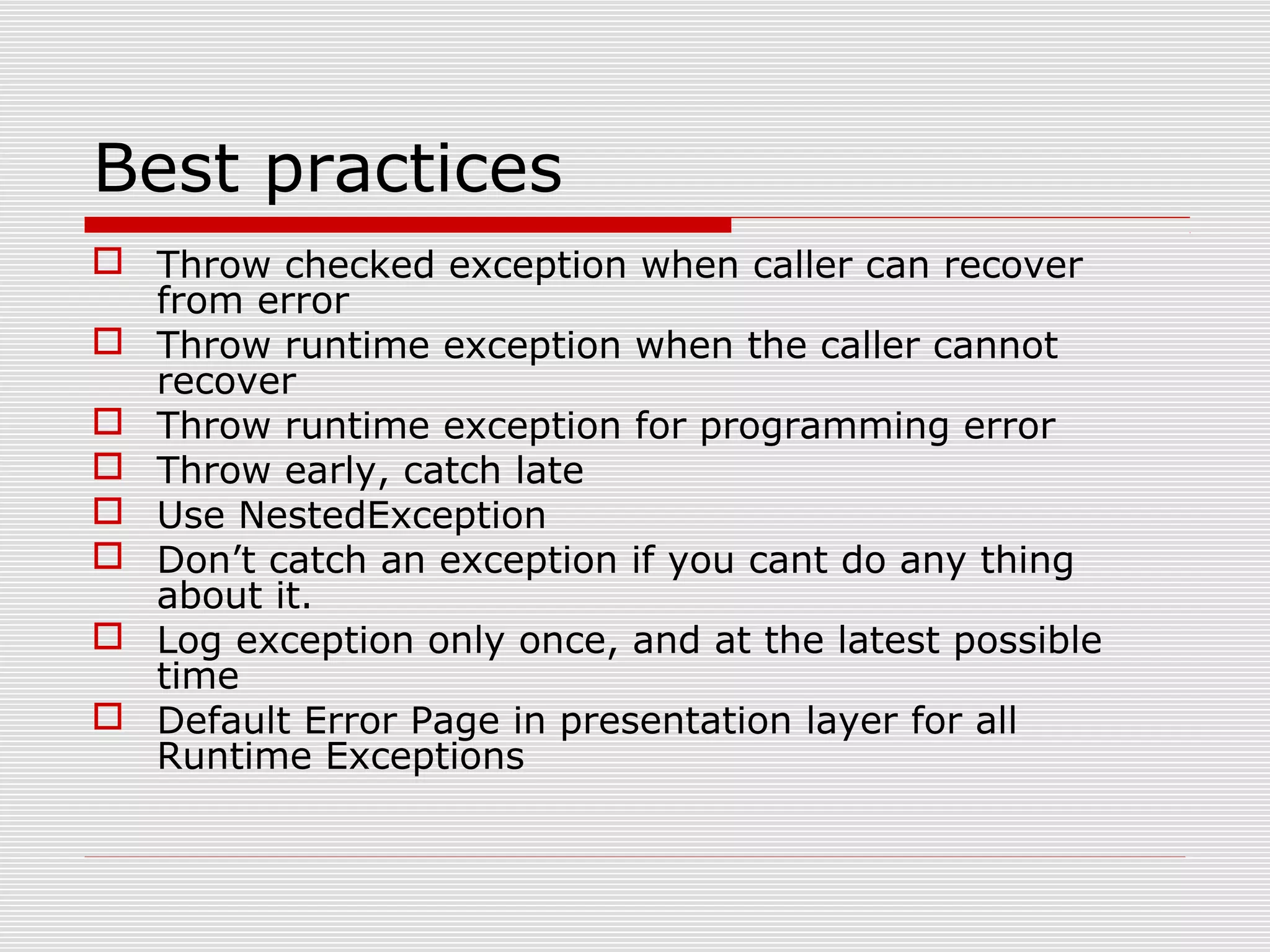 Best practices

- Throw checked exception when caller can recover from error
- Throw runtime exception when the caller cannot recover
- Throw runtime exception for programming error
- Throw early, catch late
- Use NestedException
- Don’t catch an exception if you cant do any thing about it.
- Log exception only once, and at the latest possible time
- Default Error Page in presentation layer for all Runtime Exceptions